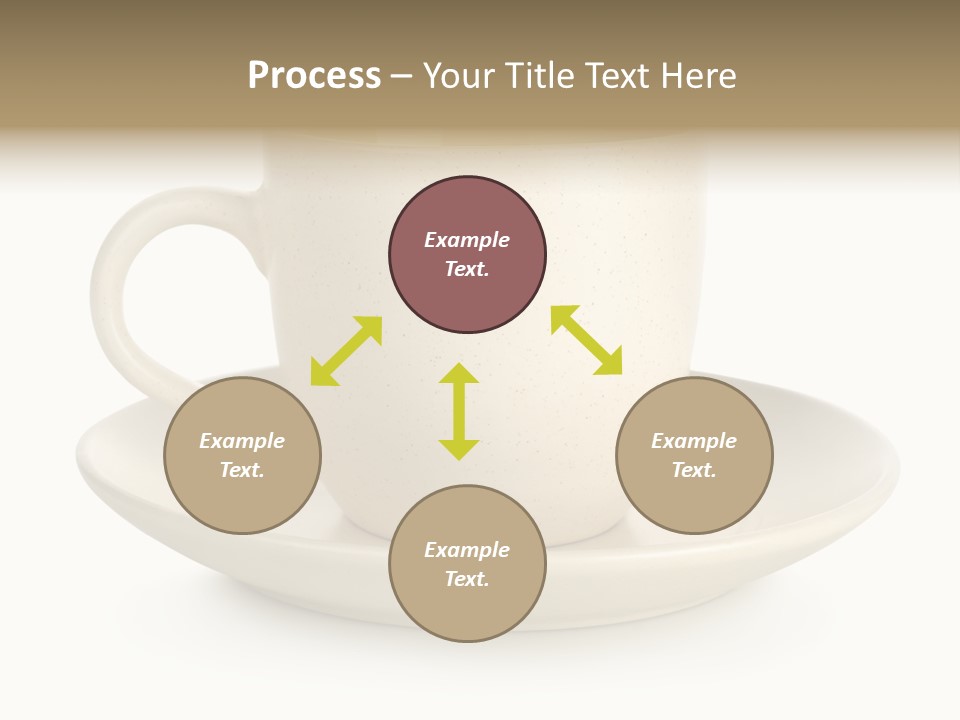 Process – Your Title Text Here

Example Text.

Example Text.

Example Text.

Example Text.